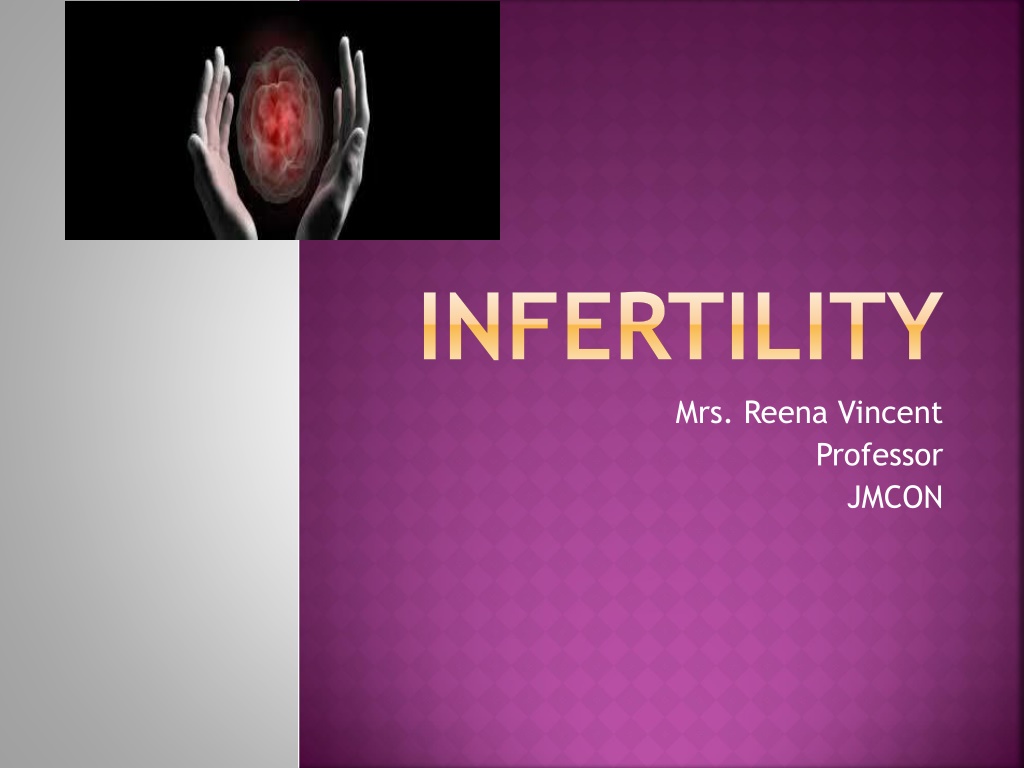 INFERTILITY

Mrs. Reena Vincent
Professor
JMCON